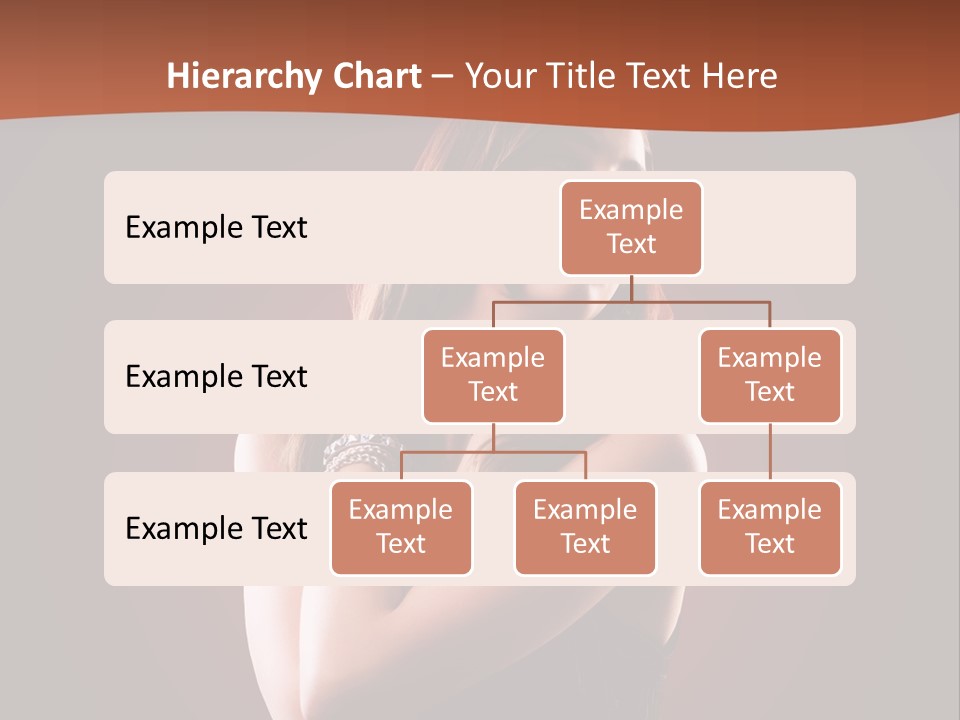 Hierarchy Chart – Your Title Text Here

Example Text

Example Text

Example Text

Example Text

Example Text

Example Text

Example Text

Example Text

Example Text